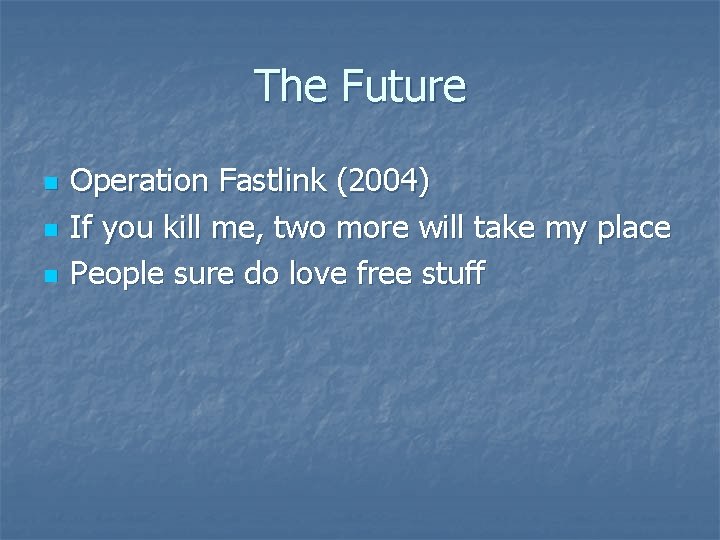 The Future

- Operation Fastlink (2004)
- If you kill me, two more will take my place
- People sure do love free stuff